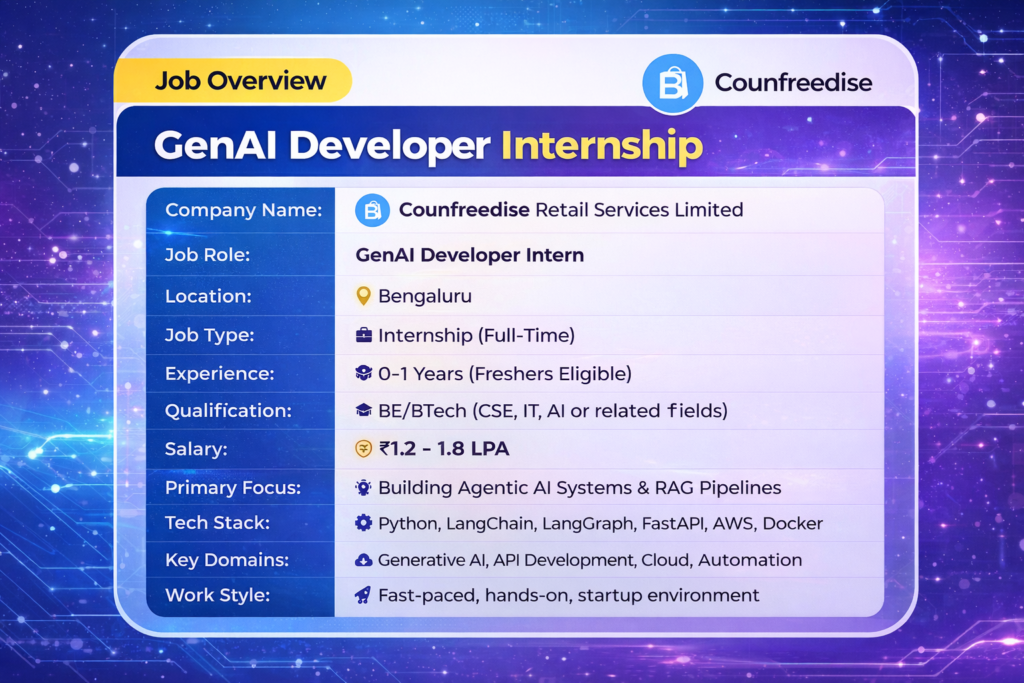 Job Overview

Counfreedise

GenAI Developer Internship

| Company Name: | Counfreedise Retail Services Limited |
|---|---|
| Job Role: | GenAI Developer Intern |
| Location: | Bengaluru |
| Job Type: | Internship (Full-Time) |
| Experience: | 0-1 Years (Freshers Eligible) |
| Qualification: | BE/BTech (CSE, IT, AI or related fields) |
| Salary: | ₹1.2 - 1.8 LPA |
| Primary Focus: | Building Agentic AI Systems & RAG Pipelines |
| Tech Stack: | Python, LangChain, LangGraph, FastAPI, AWS, Docker |
| Key Domains: | Generative AI, API Development, Cloud, Automation |
| Work Style: | Fast-paced, hands-on, startup environment |